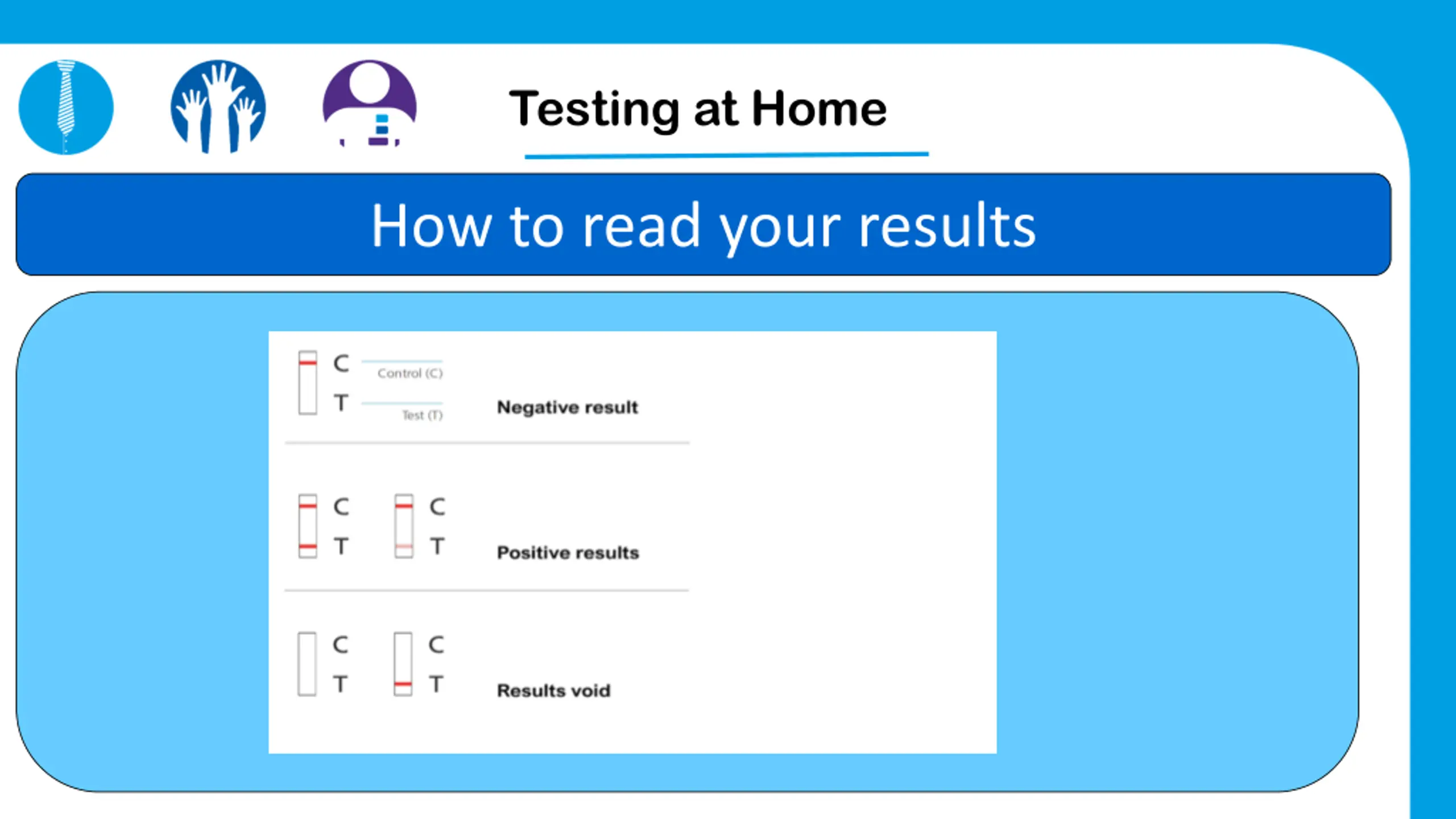 Testing at Home

How to read your results

C
Control (C)
T
Test (T)
Negative result

C
T
C
T
Positive results

C
T
C
T
Results void